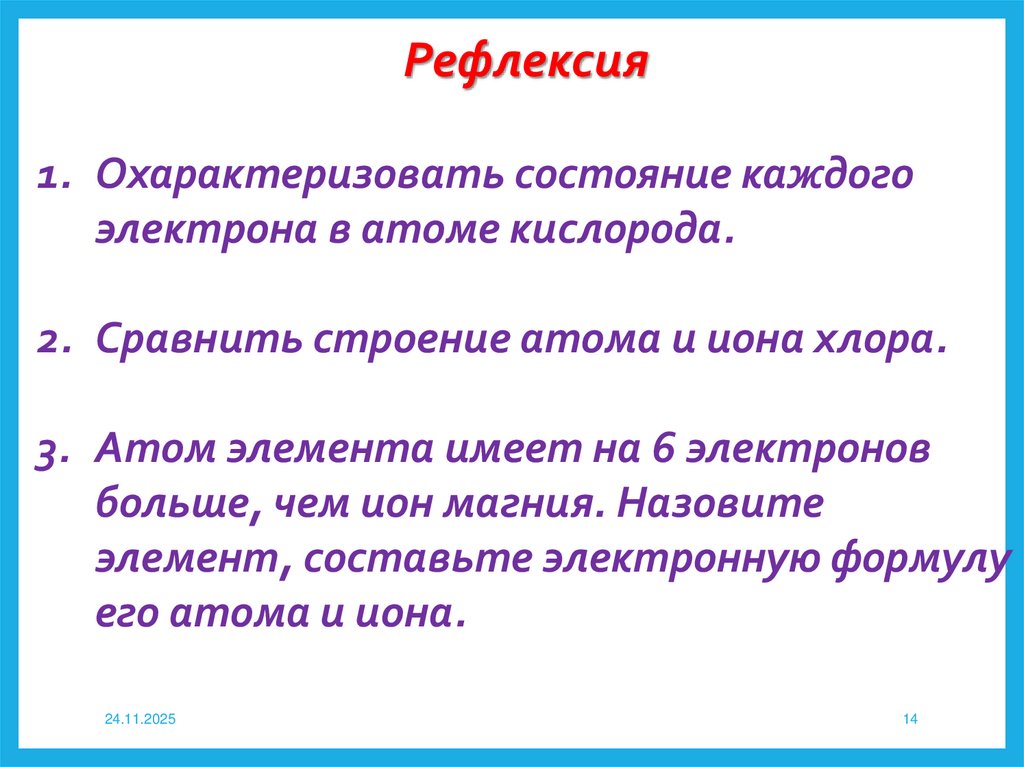 Рефлексия

1. Охарактеризовать состояние каждого электрона в атоме кислорода.

2. Сравнить строение атома и иона хлора.

3. Атом элемента имеет на 6 электронов больше, чем ион магния. Назовите элемент, составьте электронную формулу его атома и иона.

24.11.2025

14